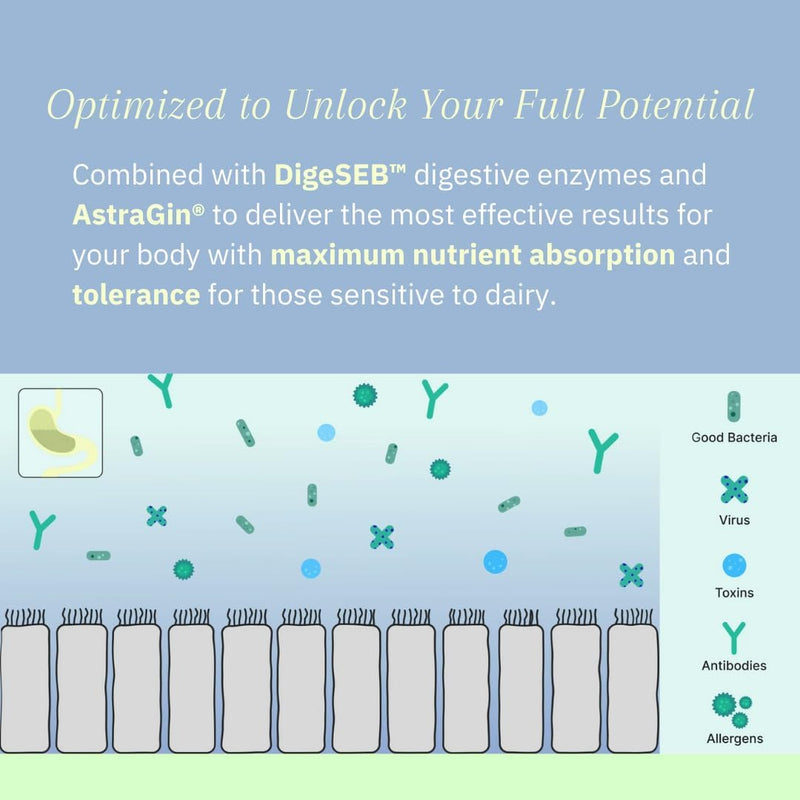 Optimized to Unlock Your Full Potential

Combined with DigeSEB™ digestive enzymes and AstraGin® to deliver the most effective results for your body with maximum nutrient absorption and tolerance for those sensitive to dairy.

Good Bacteria

Virus

Toxins

Antibodies

Allergens